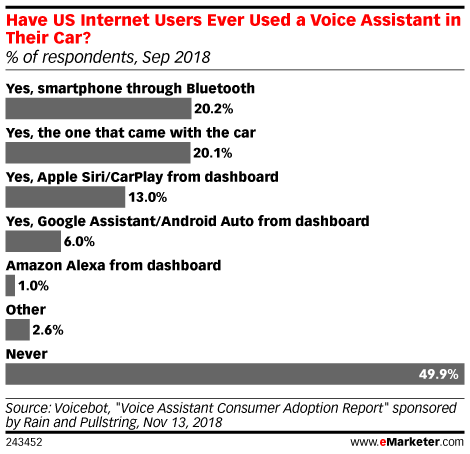 Have US Internet Users Ever Used a Voice Assistant in Their Car?
% of respondents, Sep 2018

Yes, smartphone through Bluetooth
20.2%
Yes, the one that came with the car
20.1%
Yes, Apple Siri/CarPlay from dashboard
13.0%
Yes, Google Assistant/Android Auto from dashboard
6.0%
Amazon Alexa from dashboard
1.0%
Other
2.6%
Never
49.9%

Source: Voicebot, "Voice Assistant Consumer Adoption Report" sponsored by Rain and Pullstring, Nov 13, 2018

243452
www.eMarketer.com